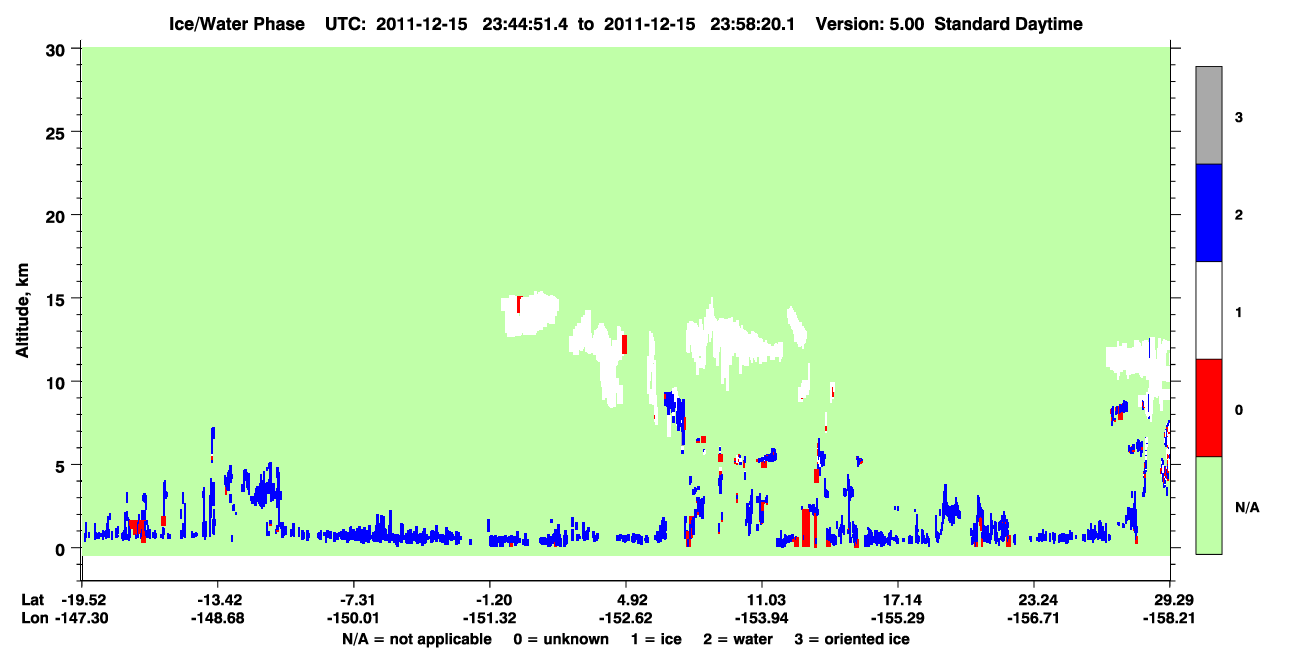 Ice/Water Phase UTC: 2011-12-15 23:44:51.4 to 2011-12-15 23:58:20.1 Version: 5.00 Standard Daytime

Altitude, km

30
25
20
15
10
5
0

3
2
1
0
N/A

Lat -19.52 -13.42 -7.31 -1.20 4.92 11.03 17.14 23.24 29.29
Lon -147.30 -148.68 -150.01 -151.32 -152.62 -153.94 -155.29 -156.71 -158.21

N/A = not applicable 0 = unknown 1 = ice 2 = water 3 = oriented ice